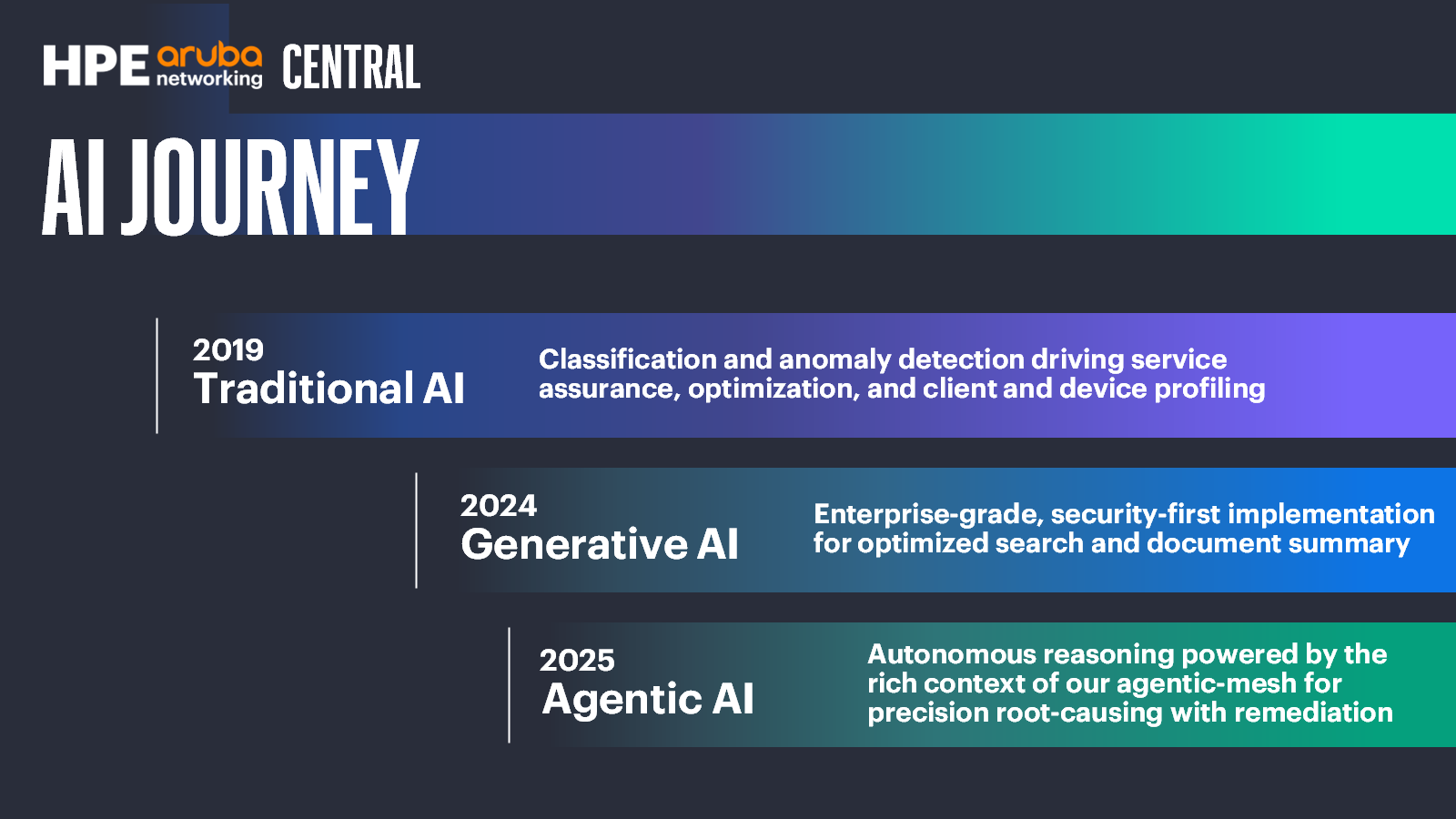 HPE aruba networking CENTRAL

AI JOURNEY

2019
Traditional AI

Classification and anomaly detection driving service assurance, optimization, and client and device profiling

2024
Generative AI

Enterprise-grade, security-first implementation for optimized search and document summary

2025
Agentic AI

Autonomous reasoning powered by the rich context of our agentic-mesh for precision root-causing with remediation